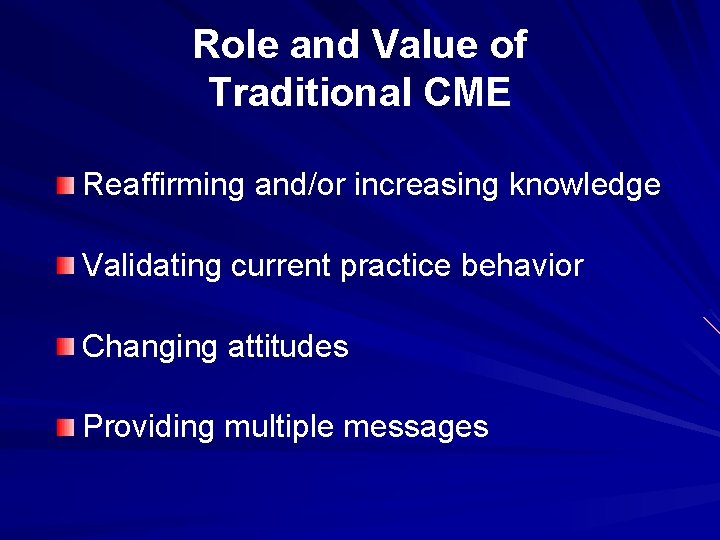 Role and Value of Traditional CME

Reaffirming and/or increasing knowledge

Validating current practice behavior

Changing attitudes

Providing multiple messages